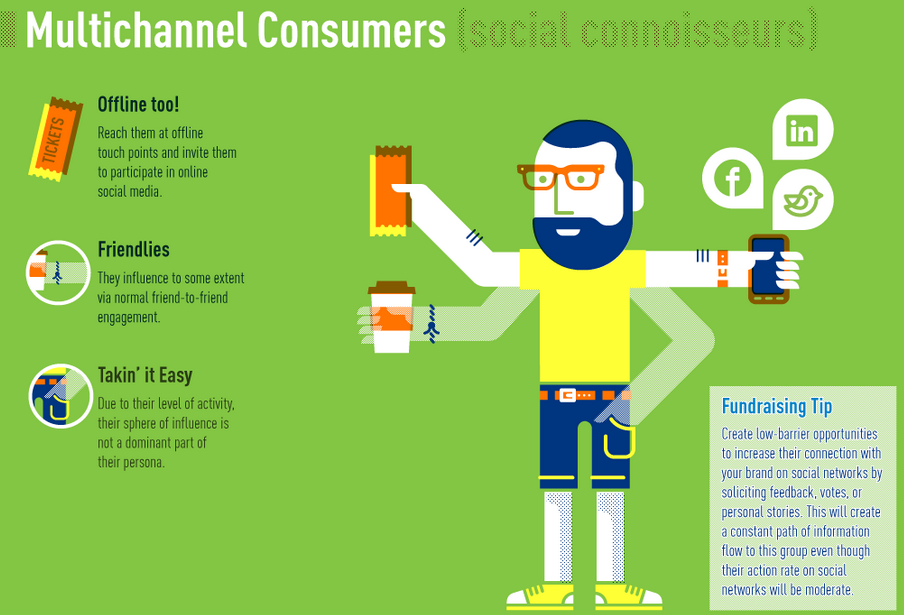 Multichannel Consumers (social connoisseurs)

TICKETS

Offline too!
Reach them at offline touch points and invite them to participate in online social media.

Friendlies
They influence to some extent via normal friend-to-friend engagement.

Takin' it Easy
Due to their level of activity, their sphere of influence is not a dominant part of their persona.

in

f

Fundraising Tip
Create low-barrier opportunities to increase their connection with your brand on social networks by soliciting feedback, votes, or personal stories. This will create a constant path of information flow to this group even though their action rate on social networks will be moderate.